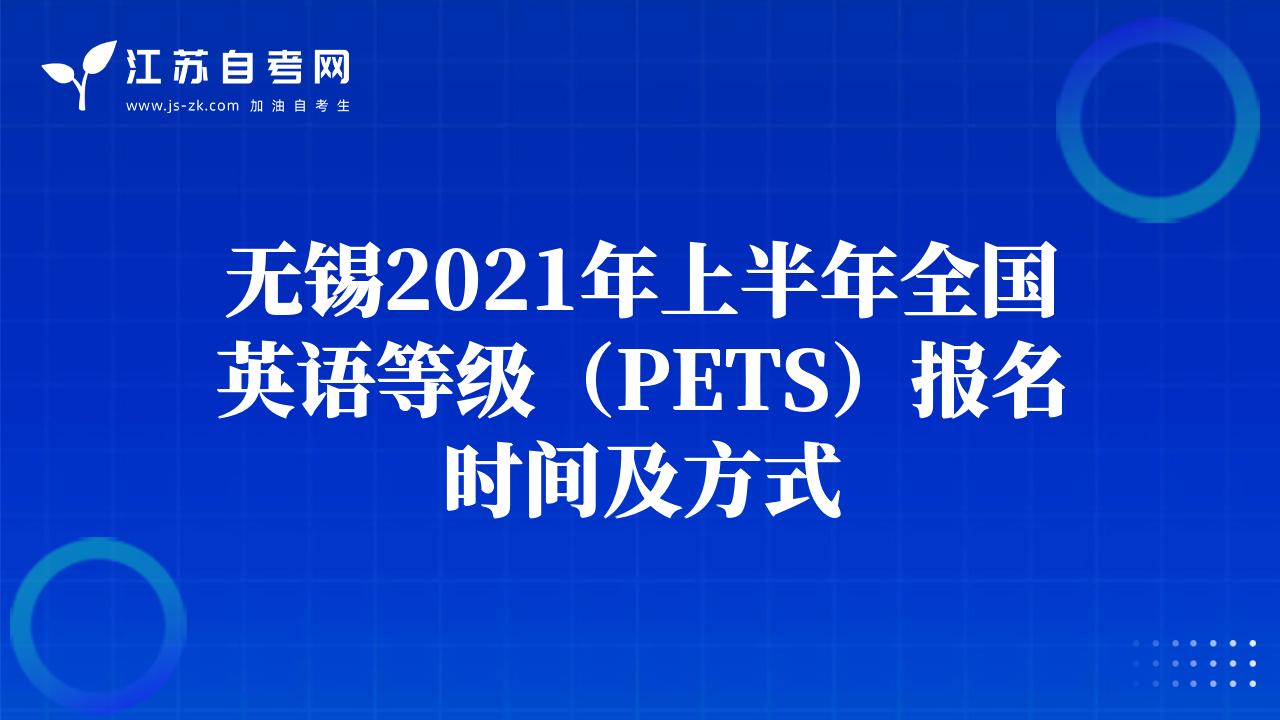 江苏自考网
www.js-zk.com 加油自考生

无锡2021年上半年全国英语等级（PETS）报名时间及方式